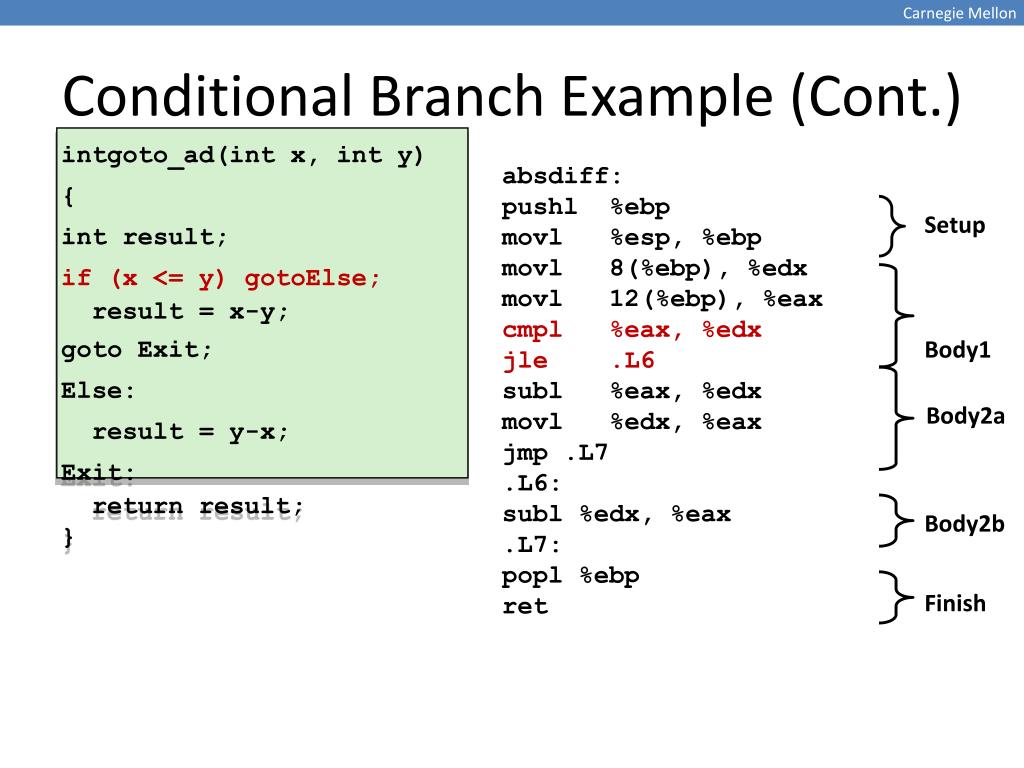 Carnegie Mellon

Conditional Branch Example (Cont.)

intgoto_ad(int x, int y)
{
int result;
if (x <= y) gotoElse;
  result = x-y;
goto Exit;
Else:
  result = y-x;
Exit:
  return result;
}

absdiff:
pushl  %ebp
movl   %esp, %ebp
movl   8(%ebp), %edx
movl   12(%ebp), %eax
cmpl   %eax, %edx
jle    .L6
subl   %eax, %edx
movl   %edx, %eax
jmp .L7
.L6:
subl %edx, %eax
.L7:
popl %ebp
ret

Setup
Body1
Body2a
Body2b
Finish